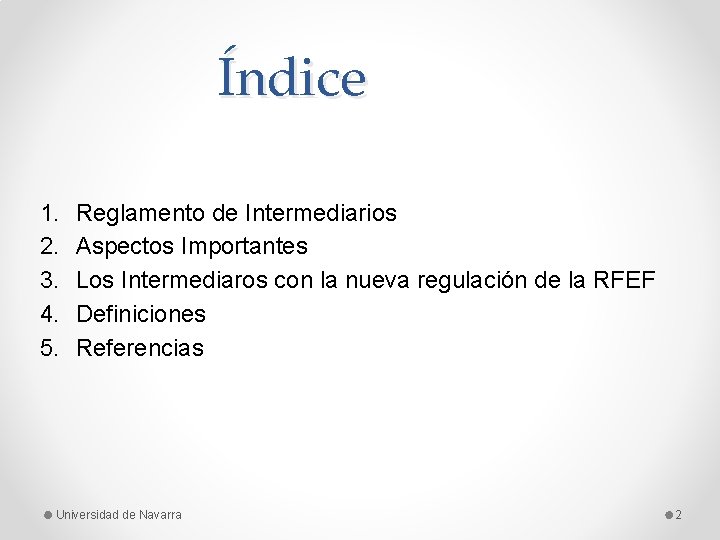 Índice

1. Reglamento de Intermediarios
2. Aspectos Importantes
3. Los Intermediaros con la nueva regulación de la RFEF
4. Definiciones
5. Referencias

Universidad de Navarra

2